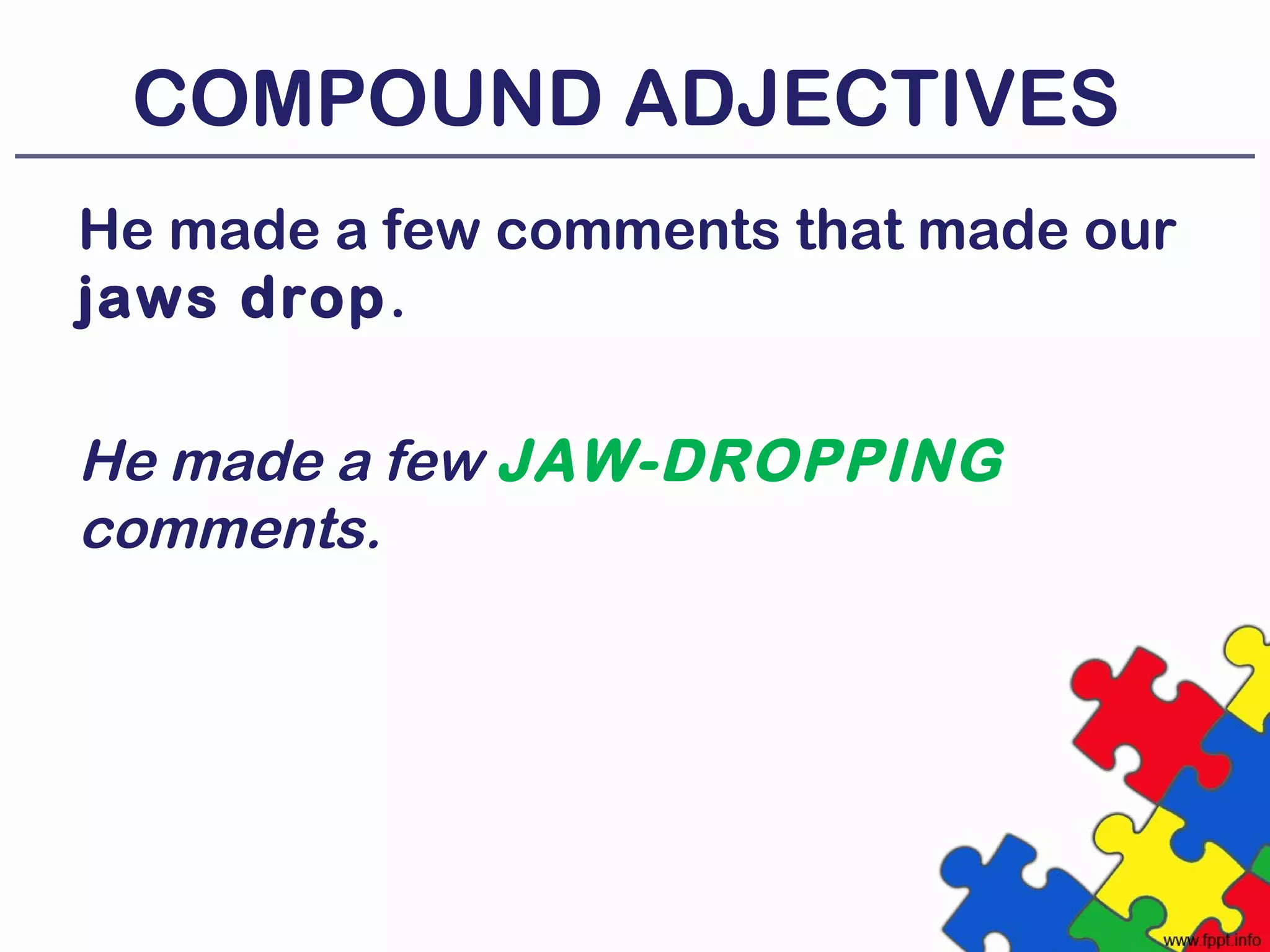 COMPOUND ADJECTIVES

He made a few comments that made our jaws drop.

He made a few JAW-DROPPING comments.

www.fppt.info